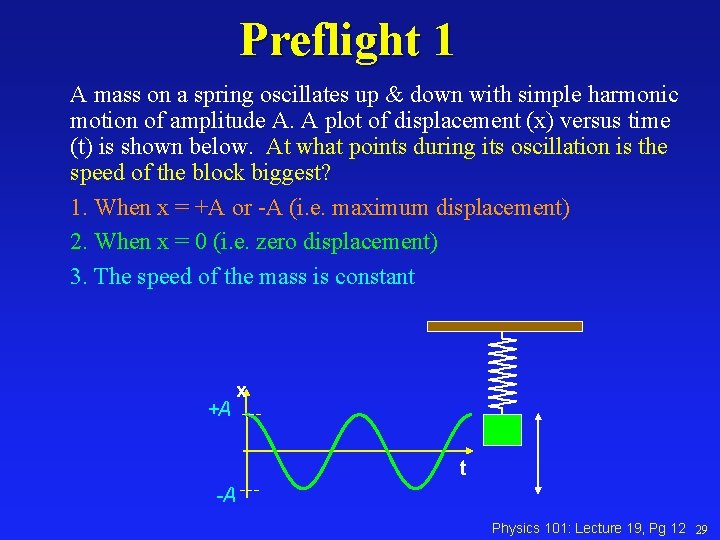 Preflight 1

A mass on a spring oscillates up & down with simple harmonic motion of amplitude A. A plot of displacement (x) versus time (t) is shown below. At what points during its oscillation is the speed of the block biggest?

1. When x = +A or -A (i.e. maximum displacement)

2. When x = 0 (i.e. zero displacement)

3. The speed of the mass is constant

x

+A

-A

t

Physics 101: Lecture 19, Pg 12 29